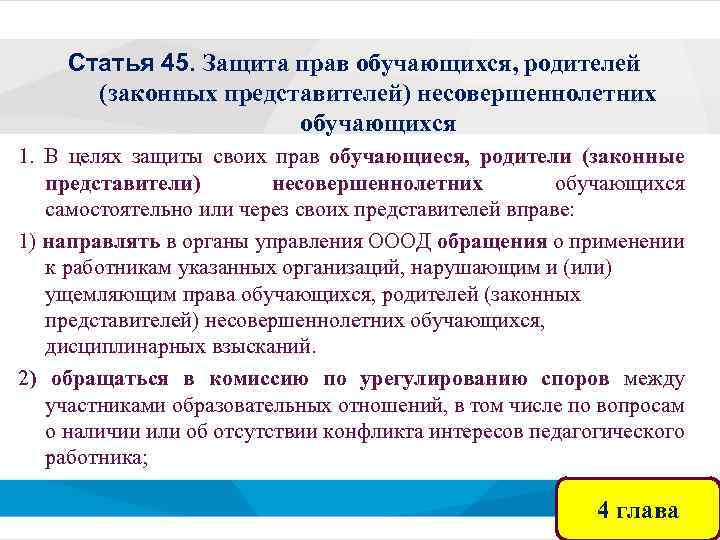 Статья 45. Защита прав обучающихся, родителей (законных представителей) несовершеннолетних обучающихся

1. В целях защиты своих прав обучающиеся, родители (законные представители) несовершеннолетних обучающихся самостоятельно или через своих представителей вправе:

1) направлять в органы управления ОООД обращения о применении к работникам указанных организаций, нарушающим и (или) ущемляющим права обучающихся, родителей (законных представителей) несовершеннолетних обучающихся, дисциплинарных взысканий.

2) обращаться в комиссию по урегулированию споров между участниками образовательных отношений, в том числе по вопросам о наличии или об отсутствии конфликта интересов педагогического работника;

4 глава